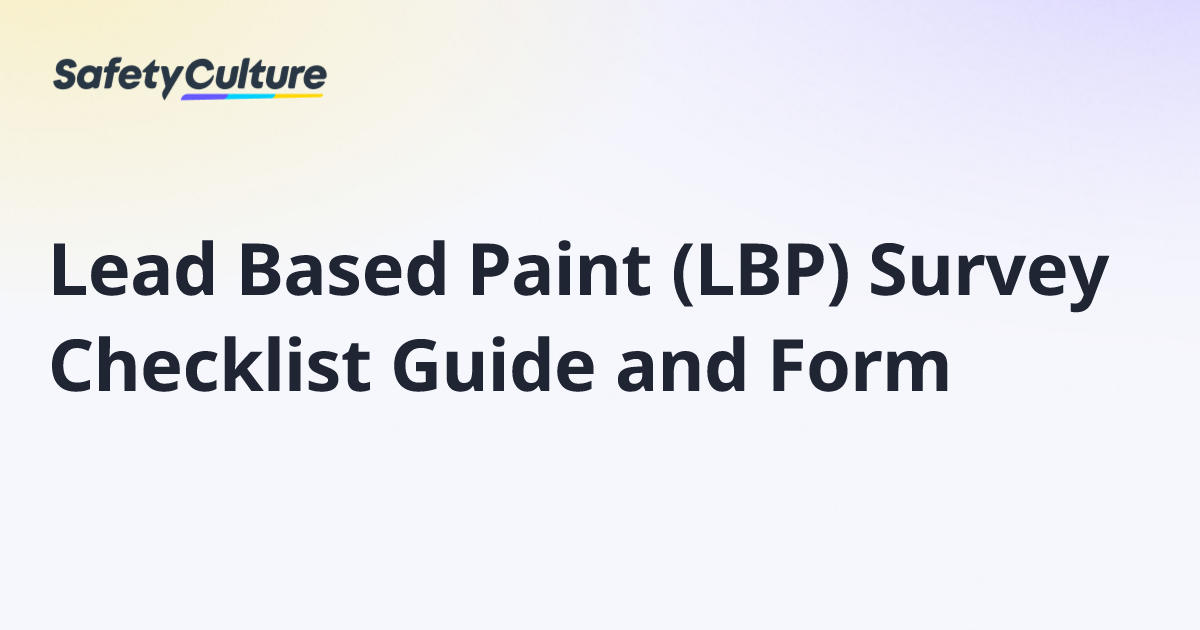 SafetyCulture

Lead Based Paint (LBP) Survey Checklist Guide and Form